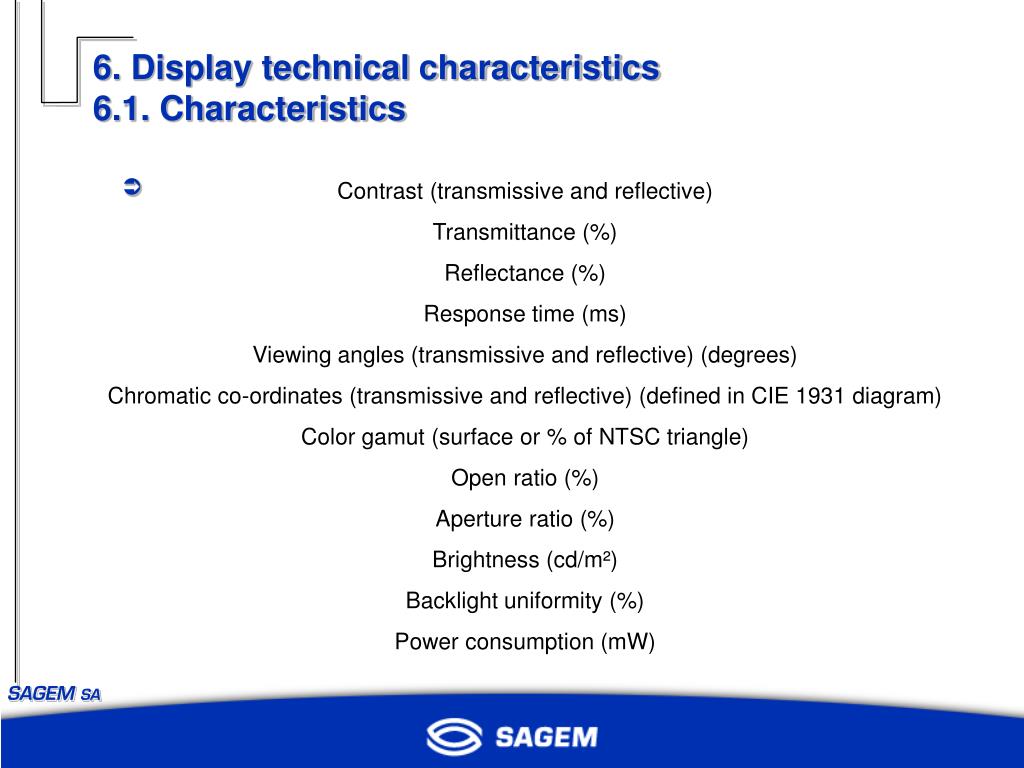 6. Display technical characteristics
6.1. Characteristics

➲ Contrast (transmissive and reflective)
Transmittance (%)
Reflectance (%)
Response time (ms)
Viewing angles (transmissive and reflective) (degrees)
Chromatic co-ordinates (transmissive and reflective) (defined in CIE 1931 diagram)
Color gamut (surface or % of NTSC triangle)
Open ratio (%)
Aperture ratio (%)
Brightness (cd/m²)
Backlight uniformity (%)
Power consumption (mW)

SAGEM SA

SAGEM